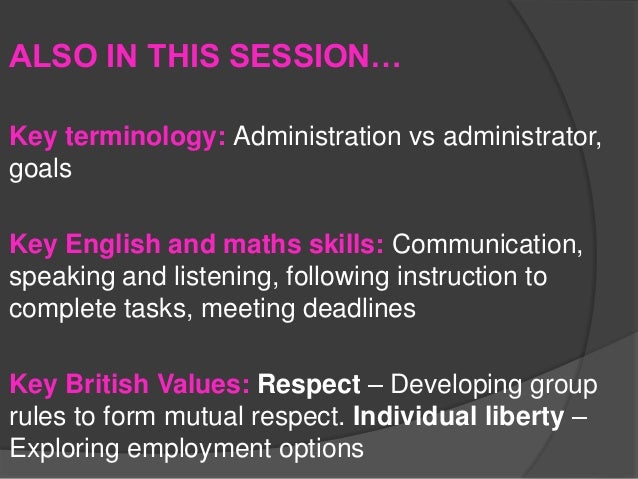 ALSO IN THIS SESSION…

Key terminology: Administration vs administrator, goals

Key English and maths skills: Communication, speaking and listening, following instruction to complete tasks, meeting deadlines

Key British Values: Respect – Developing group rules to form mutual respect. Individual liberty – Exploring employment options